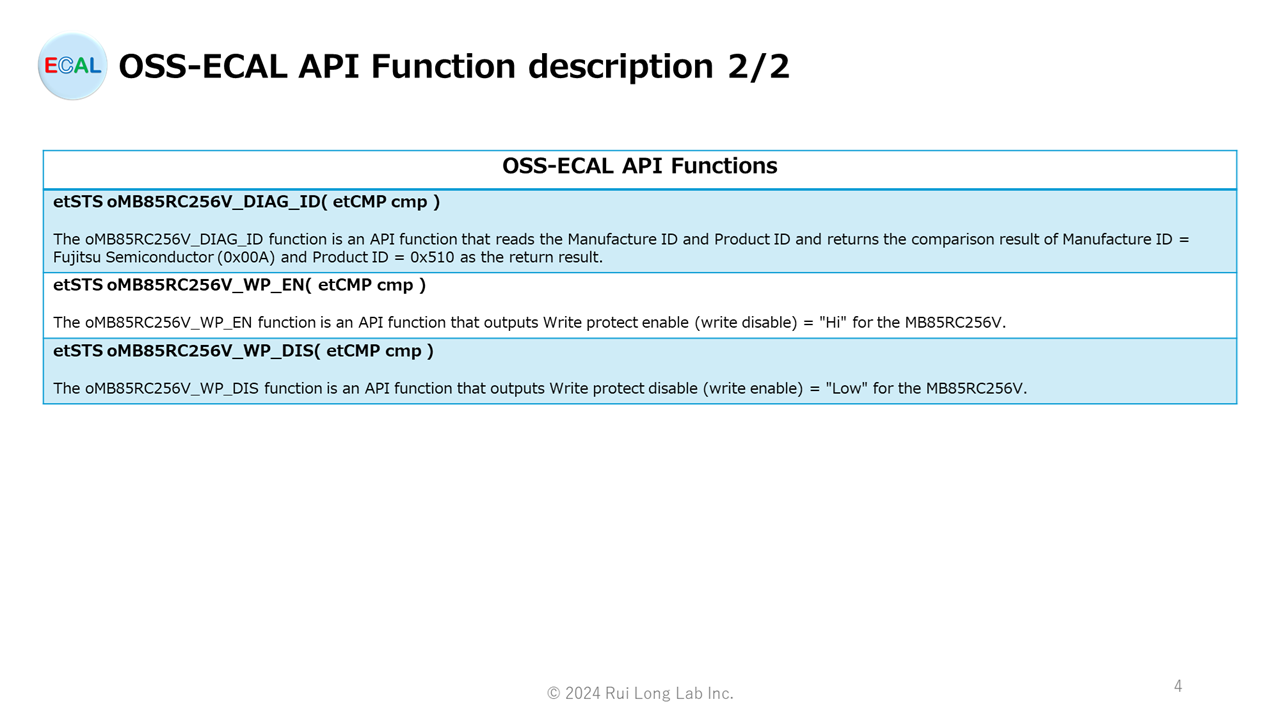 ECAL

OSS-ECAL API Function description 2/2

| OSS-ECAL API Functions |
|---|
| **etSTS oMB85RC256V_DIAG_ID( etCMP cmp )** The oMB85RC256V_DIAG_ID function is an API function that reads the Manufacture ID and Product ID and returns the comparison result of Manufacture ID = Fujitsu Semiconductor (0x00A) and Product ID = 0x510 as the return result. |
| **etSTS oMB85RC256V_WP_EN( etCMP cmp )** The oMB85RC256V_WP_EN function is an API function that outputs Write protect enable (write disable) = "Hi" for the MB85RC256V. |
| **etSTS oMB85RC256V_WP_DIS( etCMP cmp )** The oMB85RC256V_WP_DIS function is an API function that outputs Write protect disable (write enable) = "Low" for the MB85RC256V. |

© 2024 Rui Long Lab Inc.

4